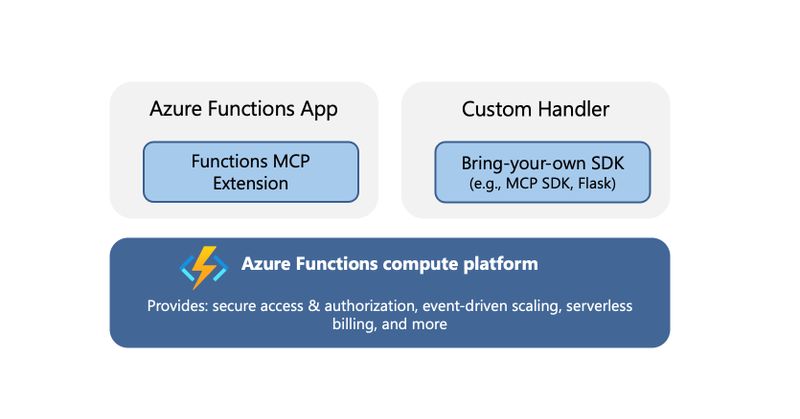 Azure Functions App

Functions MCP Extension

Custom Handler

Bring-your-own SDK (e.g., MCP SDK, Flask)

Azure Functions compute platform

Provides: secure access & authorization, event-driven scaling, serverless billing, and more